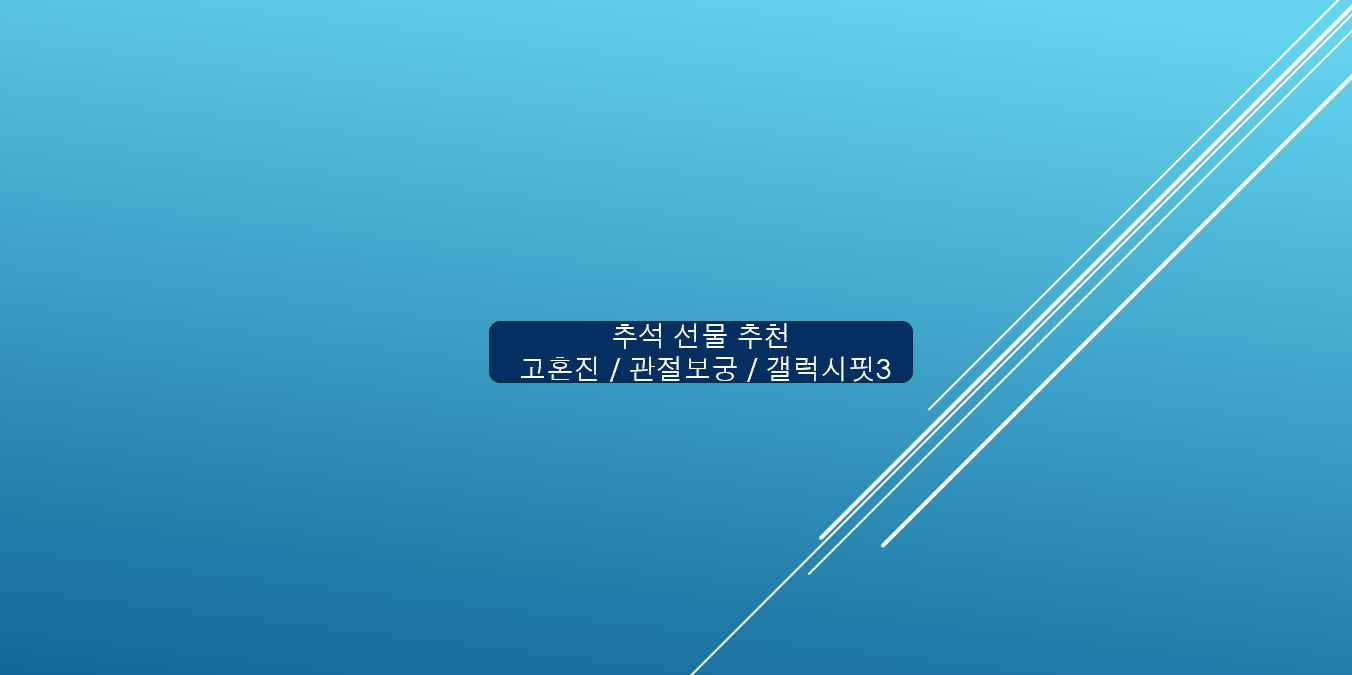 추석 선물 추천
고혼진 / 관절보궁 / 갤럭시핏3